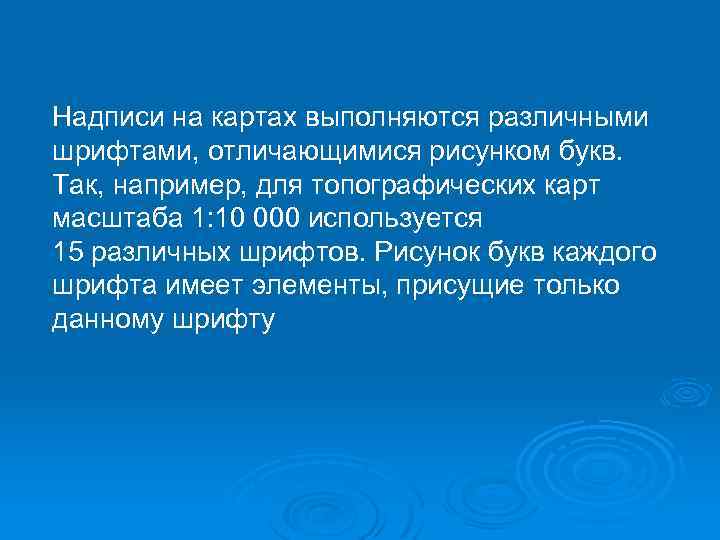 Надписи на картах выполняются различными шрифтами, отличающимися рисунком букв. Так, например, для топографических карт масштаба 1:10 000 используется
15 различных шрифтов. Рисунок букв каждого шрифта имеет элементы, присущие только данному шрифту